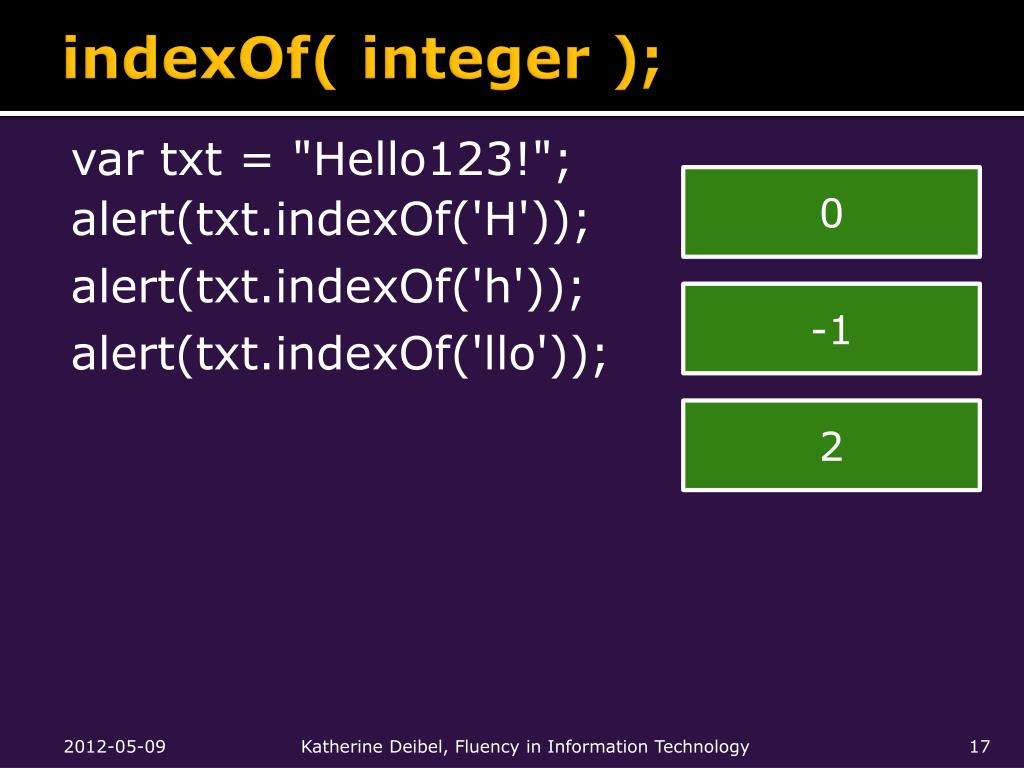 indexOf( integer );

var txt = "Hello123!";
alert(txt.indexOf('H'));

alert(txt.indexOf('h'));

alert(txt.indexOf('llo'));

0

-1

2

2012-05-09

Katherine Deibel, Fluency in Information Technology

17